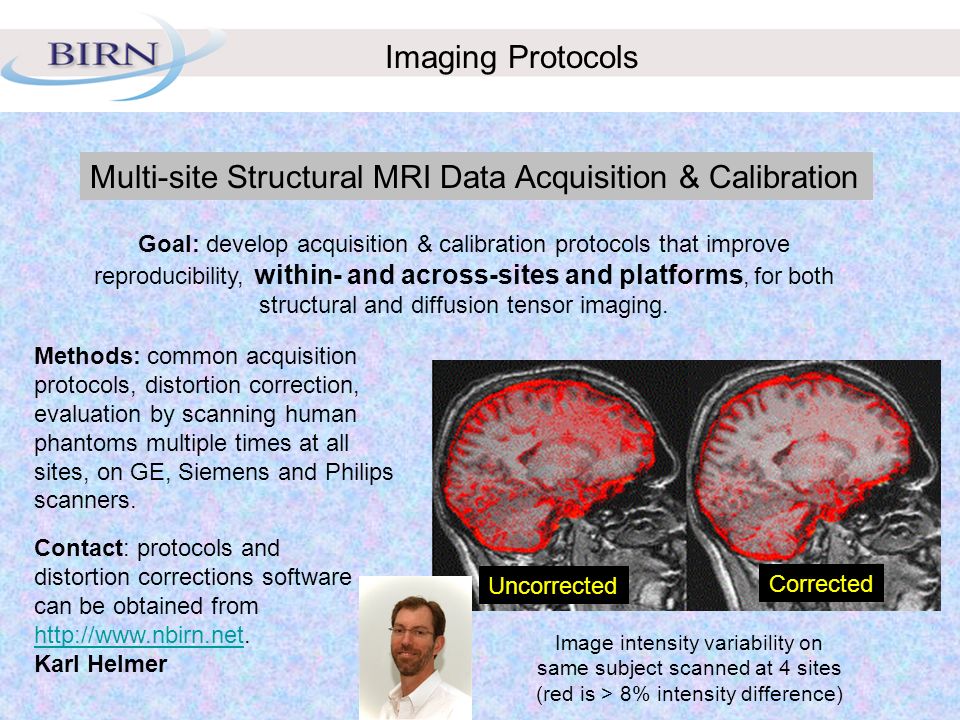 BIRN

Imaging Protocols

Multi-site Structural MRI Data Acquisition & Calibration

Goal: develop acquisition & calibration protocols that improve reproducibility, within- and across-sites and platforms, for both structural and diffusion tensor imaging.

Methods: common acquisition protocols, distortion correction, evaluation by scanning human phantoms multiple times at all sites, on GE, Siemens and Philips scanners.

Contact: protocols and distortion corrections software can be obtained from http://www.nbirn.net.
Karl Helmer

Uncorrected

Corrected

Image intensity variability on same subject scanned at 4 sites (red is > 8% intensity difference)